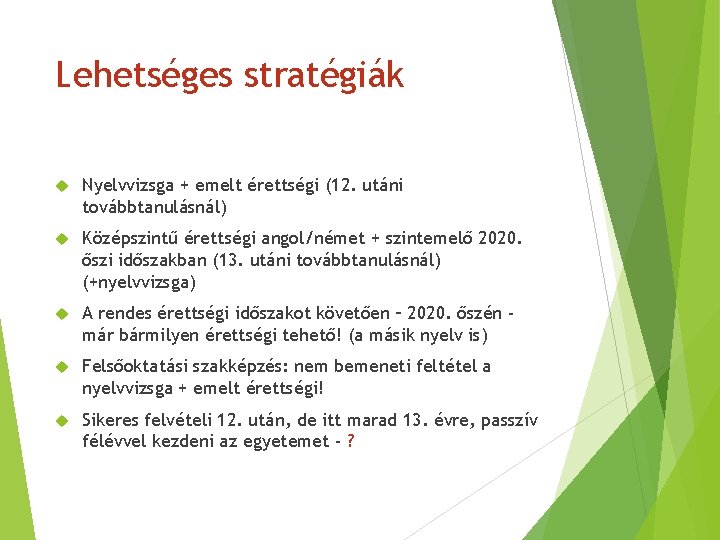 Lehetséges stratégiák

Nyelvvizsga + emelt érettségi (12. utáni továbbtanulásnál)

Középszintű érettségi angol/német + szintemelő 2020. őszi időszakban (13. utáni továbbtanulásnál) (+nyelvvizsga)

A rendes érettségi időszakot követően – 2020. őszén - már bármilyen érettségi tehető! (a másik nyelv is)

Felsőoktatási szakképzés: nem bemeneti feltétel a nyelvvizsga + emelt érettségi!

Sikeres felvételi 12. után, de itt marad 13. évre, passzív félévvel kezdeni az egyetemet - ?